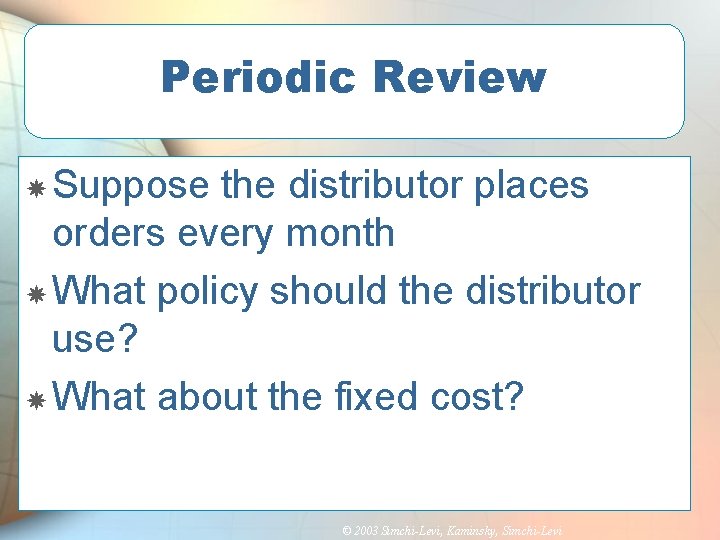 Periodic Review

Suppose the distributor places orders every month

What policy should the distributor use?

What about the fixed cost?

© 2003 Simchi-Levi, Kaminsky, Simchi-Levi